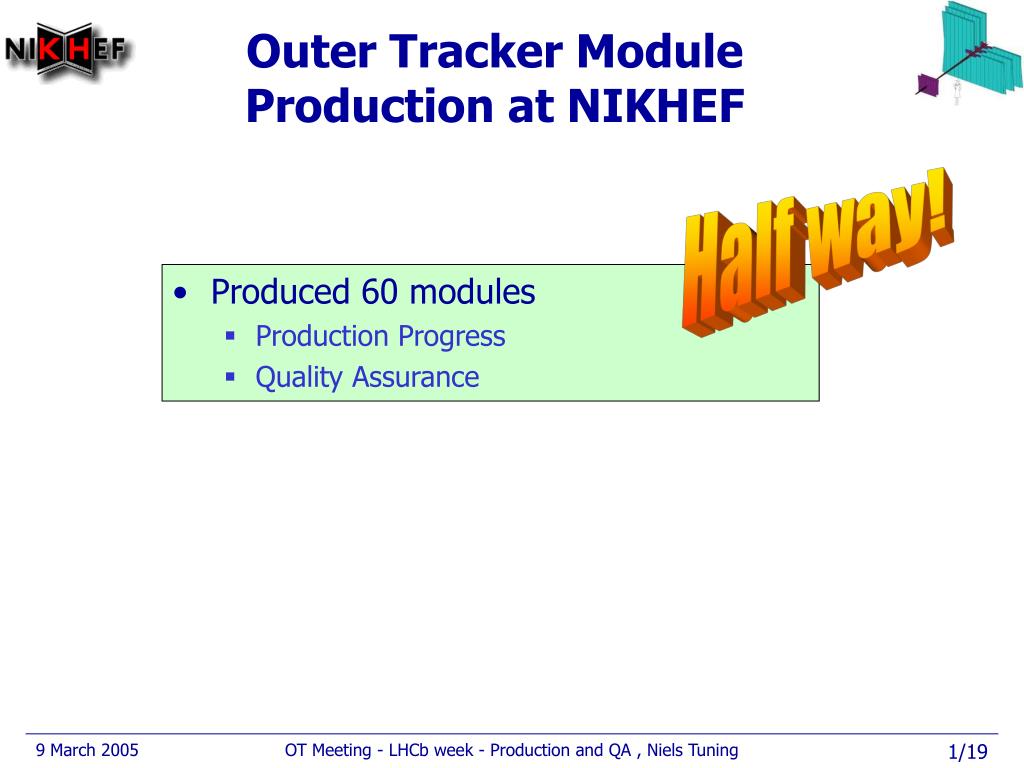 NIKHEF

Outer Tracker Module Production at NIKHEF

Half way!

• Produced 60 modules
 ▪ Production Progress
 ▪ Quality Assurance

9 March 2005 OT Meeting - LHCb week - Production and QA , Niels Tuning 1/19